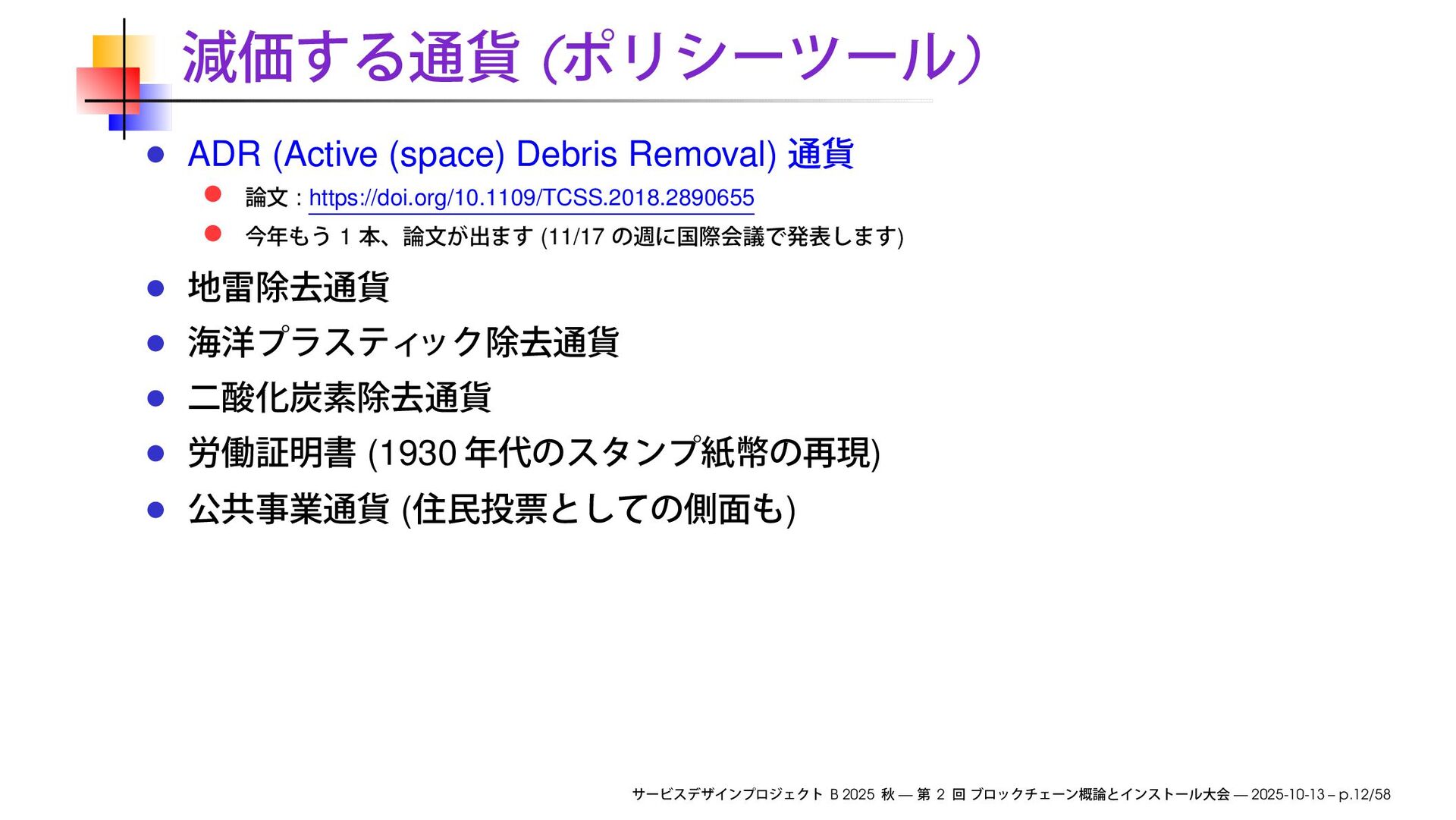 減価する通貨 (ポリシーツール)

ADR (Active (space) Debris Removal) 通貨

論文 : https://doi.org/10.1109/TCSS.2018.2890655

今年もう 1 本、論文が出ます (11/17 の週に国際会議で発表します)

地雷除去通貨

海洋プラスティック除去通貨

二酸化炭素除去通貨

労働証明書 (1930 年代のスタンプ紙幣の再現)

公共事業通貨 (住民投票としての側面も)

サービスデザインプロジェクト B 2025 秋 — 第 2 回 ブロックチェーン概論とインストール大会 — 2025-10-13 – p.12/58